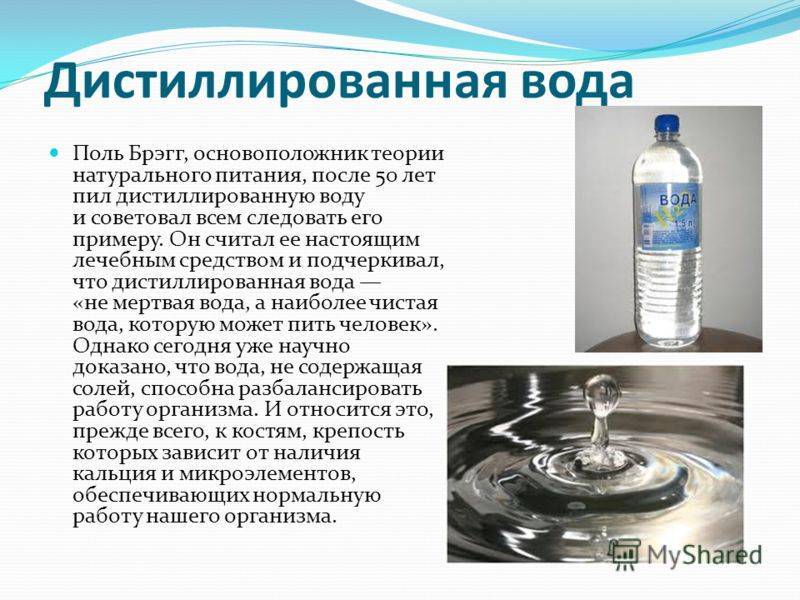 Дистиллированная вода

Поль Брэгг, основоположник теории натурального питания, после 50 лет пил дистиллированную воду и советовал всем следовать его примеру. Он считал ее настоящим лечебным средством и подчеркивал, что дистиллированная вода — «не мертвая вода, а наиболее чистая вода, которую может пить человек». Однако сегодня уже научно доказано, что вода, не содержащая солей, способна разбалансировать работу организма. И относится это, прежде всего, к костям, крепость которых зависит от наличия кальция и микроэлементов, обеспечивающих нормальную работу нашего организма.

ВОДА
1,5 л

MyShared